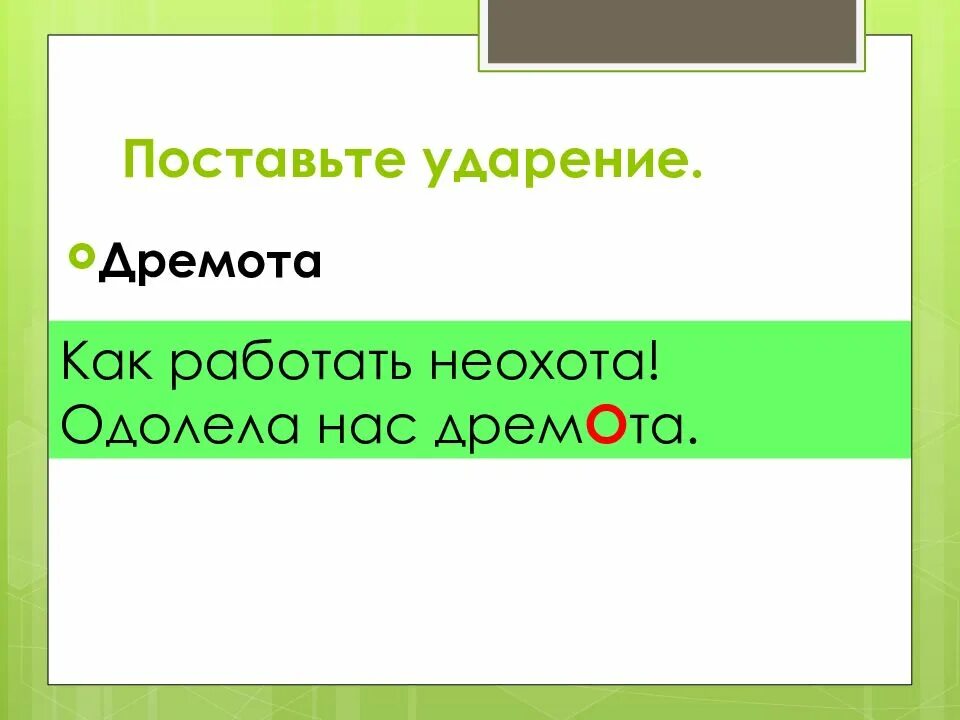 Поставьте ударение.

Дремота

Как работать неохота!
Одолела нас дремОта.